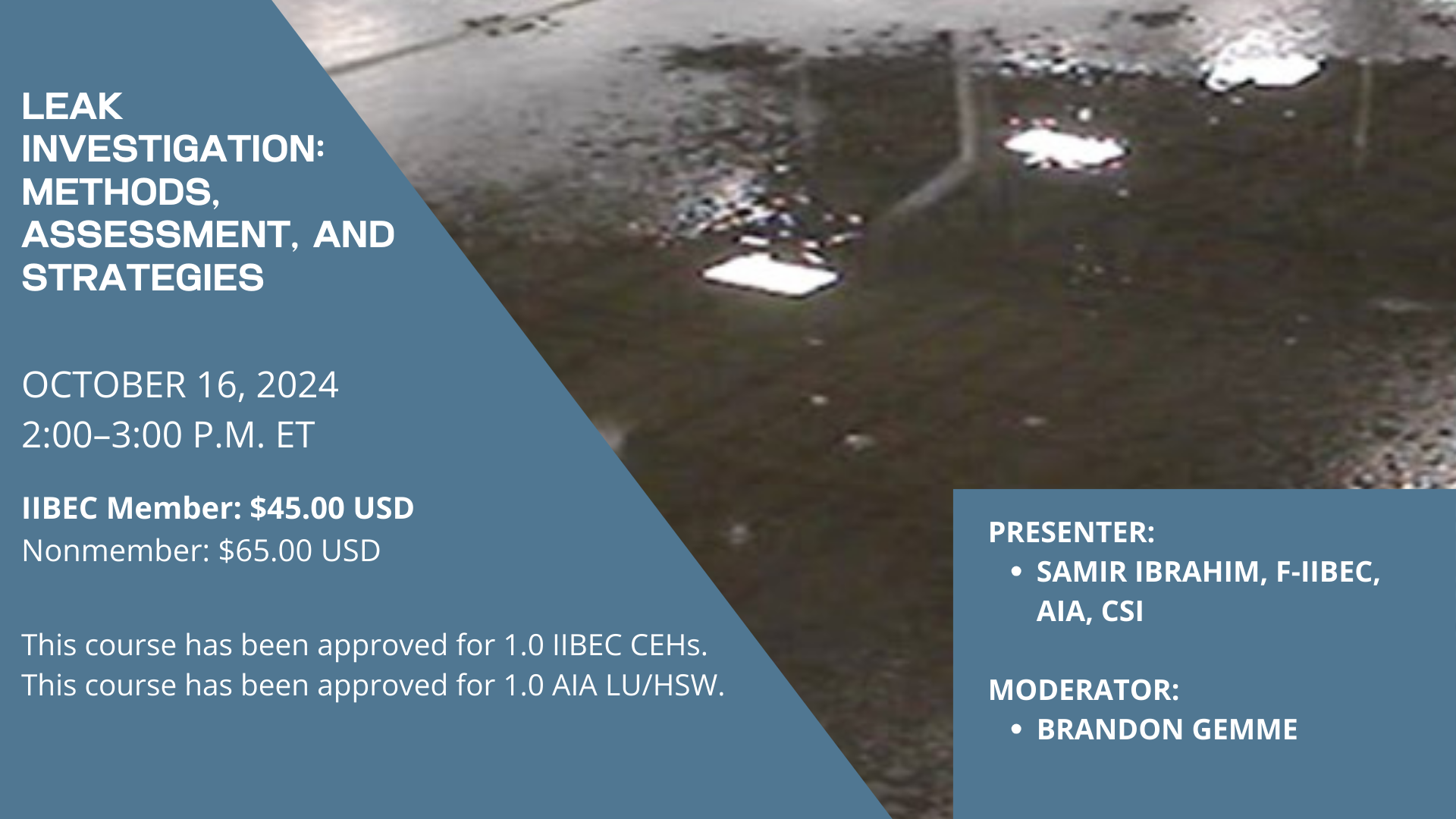 LEAK INVESTIGATION: METHODS, ASSESSMENT, AND STRATEGIES

OCTOBER 16, 2024
2:00–3:00 P.M. ET

IIBEC Member: $45.00 USD
Nonmember: $65.00 USD

This course has been approved for 1.0 IIBEC CEHs.
This course has been approved for 1.0 AIA LU/HSW.

PRESENTER:
• SAMIR IBRAHIM, F-IIBEC, AIA, CSI

MODERATOR:
• BRANDON GEMME